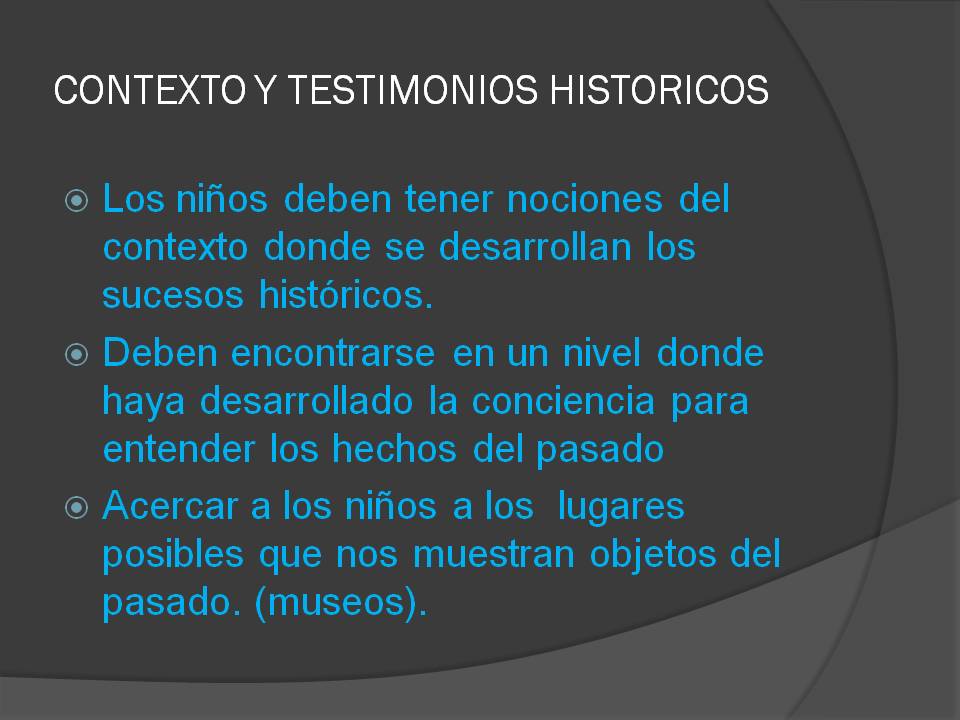 CONTEXTO Y TESTIMONIOS HISTORICOS

Los niños deben tener nociones del contexto donde se desarrollan los sucesos históricos.

Deben encontrarse en un nivel donde haya desarrollado la conciencia para entender los hechos del pasado

Acercar a los niños a los lugares posibles que nos muestran objetos del pasado. (museos).